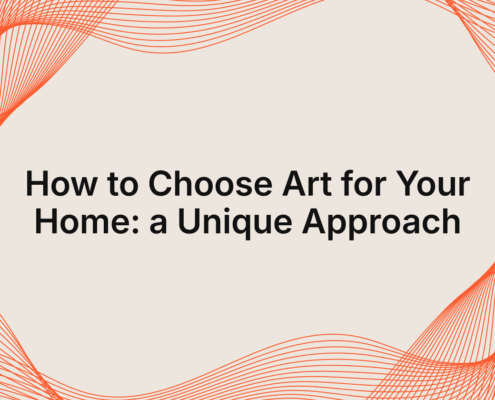 How to Choose Art for Your Home: a Unique Approach